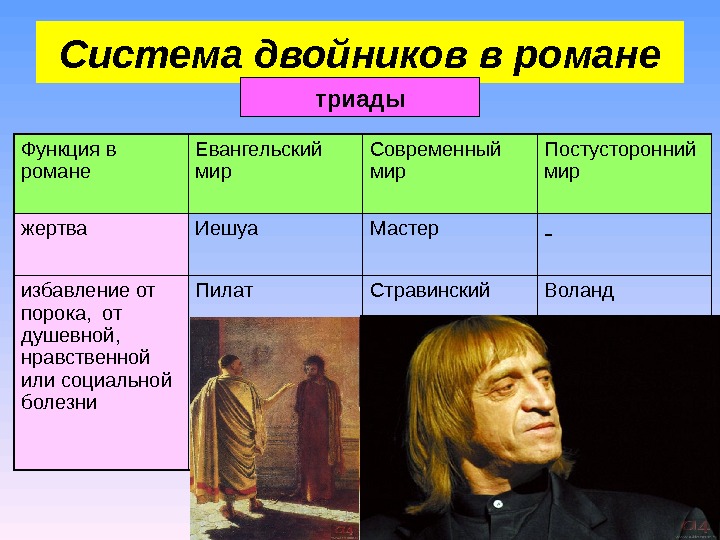 Система двойников в романе

триады

| Функция в романе | Евангельский мир | Современный мир | Постусторонний мир |
|---|---|---|---|
| жертва | Иешуа | Мастер | - |
| избавление от порока, от душевной, нравственной или социальной болезни | Пилат | Стравинский | Воланд |